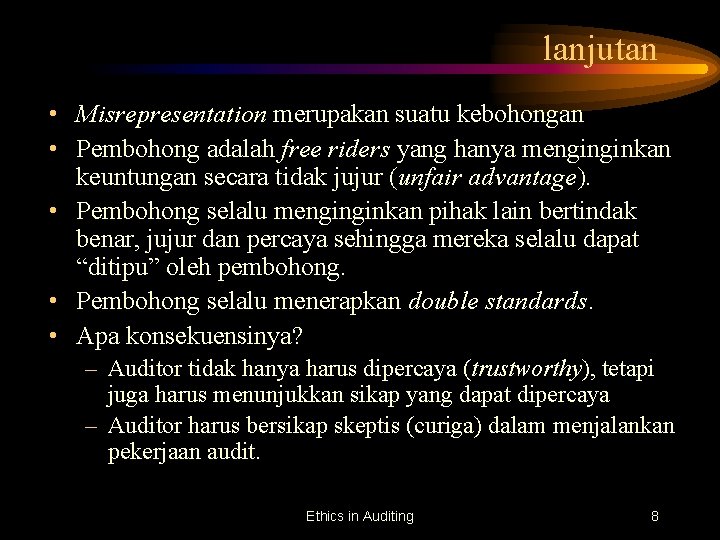 lanjutan

• Misrepresentation merupakan suatu kebohongan
• Pembohong adalah free riders yang hanya menginginkan keuntungan secara tidak jujur (unfair advantage).
• Pembohong selalu menginginkan pihak lain bertindak benar, jujur dan percaya sehingga mereka selalu dapat “ditipu” oleh pembohong.
• Pembohong selalu menerapkan double standards.
• Apa konsekuensinya?
– Auditor tidak hanya harus dipercaya (trustworthy), tetapi juga harus menunjukkan sikap yang dapat dipercaya
– Auditor harus bersikap skeptis (curiga) dalam menjalankan pekerjaan audit.

Ethics in Auditing

8